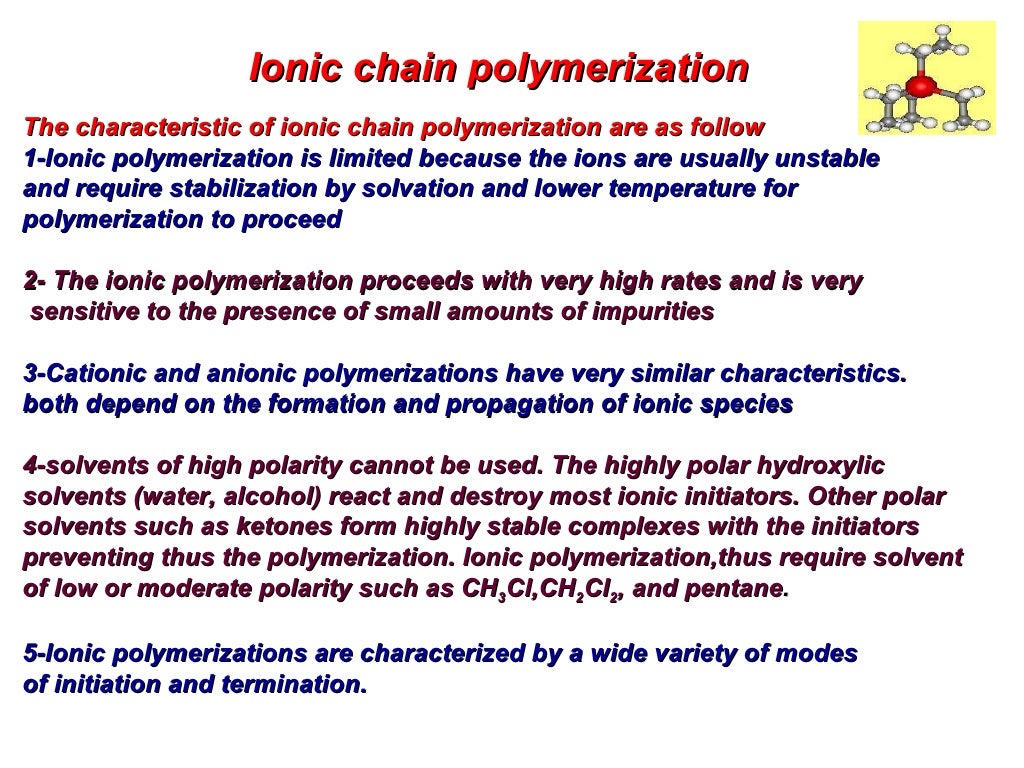 Ionic chain polymerization

The characteristic of ionic chain polymerization are as follow
1-Ionic polymerization is limited because the ions are usually unstable and require stabilization by solvation and lower temperature for polymerization to proceed

2- The ionic polymerization proceeds with very high rates and is very sensitive to the presence of small amounts of impurities

3-Cationic and anionic polymerizations have very similar characteristics. both depend on the formation and propagation of ionic species

4-solvents of high polarity cannot be used. The highly polar hydroxylic solvents (water, alcohol) react and destroy most ionic initiators. Other polar solvents such as ketones form highly stable complexes with the initiators preventing thus the polymerization. Ionic polymerization,thus require solvent of low or moderate polarity such as $CH_3Cl$,$CH_2Cl_2$, and pentane.

5-Ionic polymerizations are characterized by a wide variety of modes of initiation and termination.